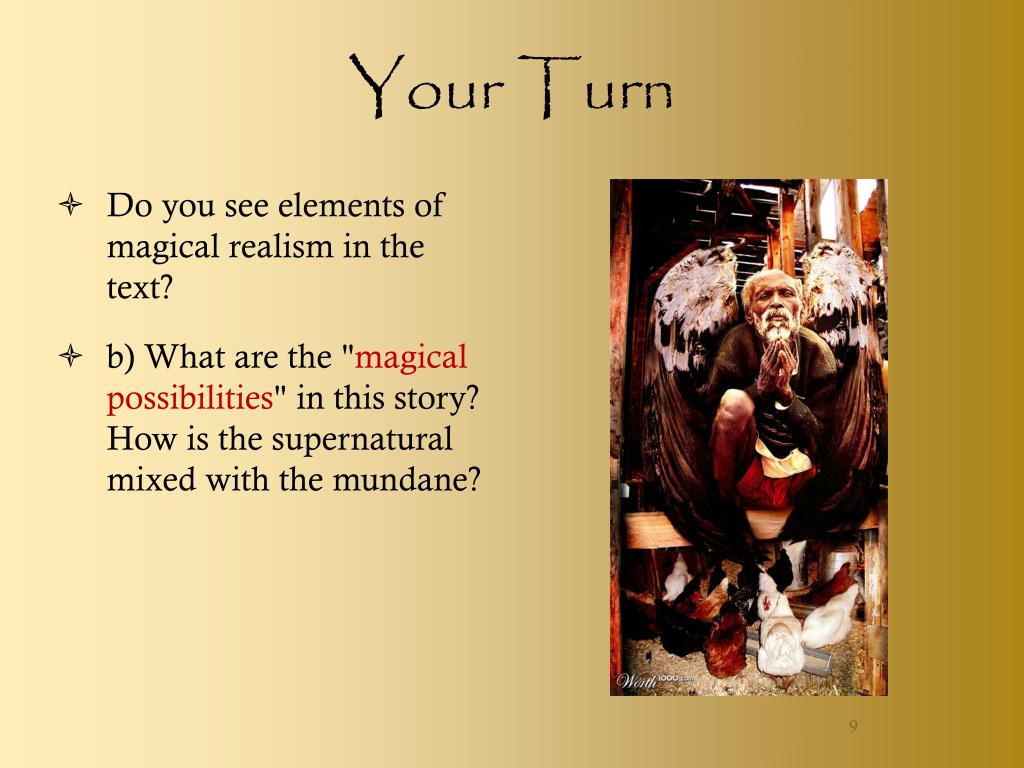 Your Turn

Do you see elements of magical realism in the text?

b) What are the "magical possibilities" in this story? How is the supernatural mixed with the mundane?

Worth1000.com

9